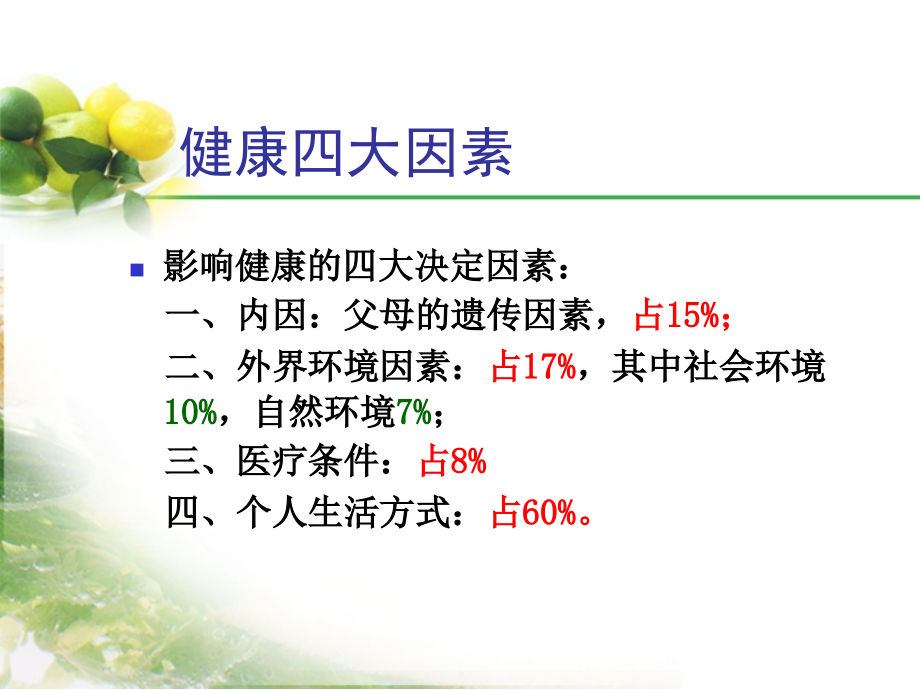 健康四大因素

影响健康的四大决定因素：
一、内因：父母的遗传因素，占15%；
二、外界环境因素：占17%，其中社会环境10%，自然环境7%；
三、医疗条件：占8%
四、个人生活方式：占60%。